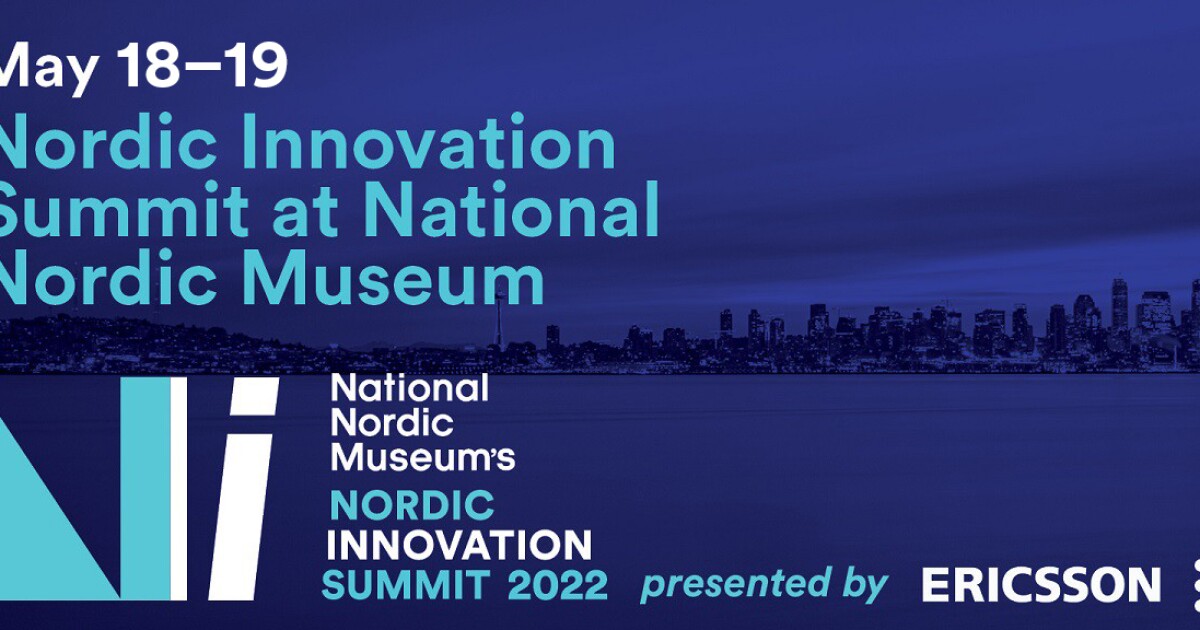 May 18–19
Nordic Innovation Summit at National Nordic Museum

National Nordic Museum's
NORDIC INNOVATION SUMMIT 2022

presented by ERICSSON